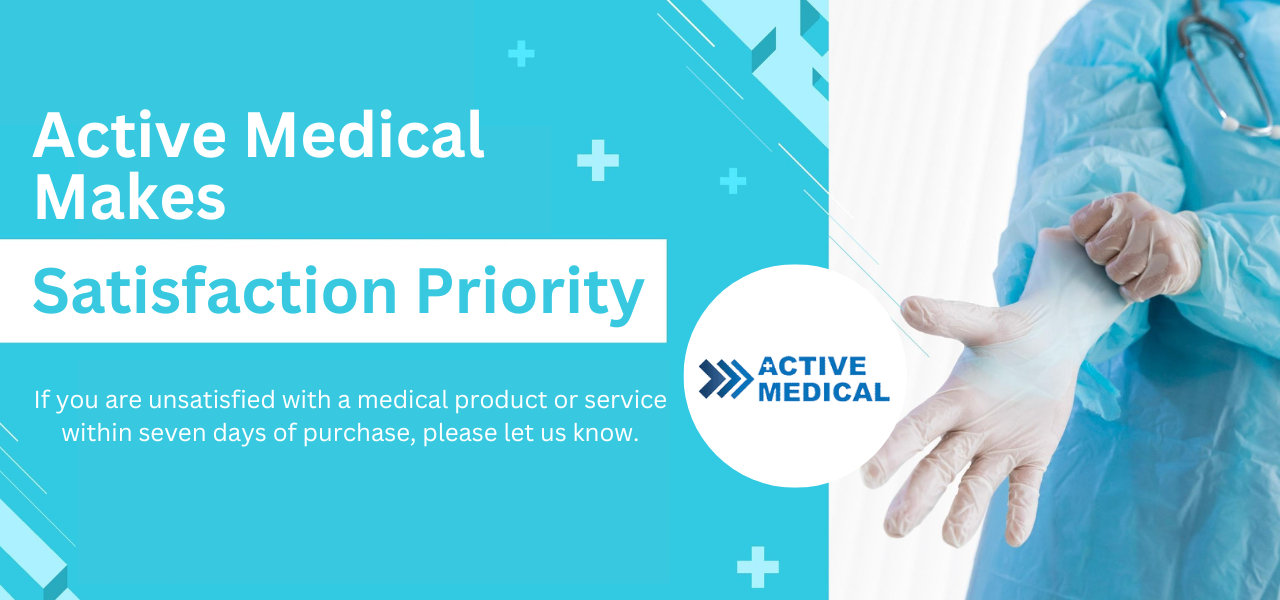 Active Medical Makes

Satisfaction Priority

If you are unsatisfied with a medical product or service within seven days of purchase, please let us know.

ACTIVE MEDICAL